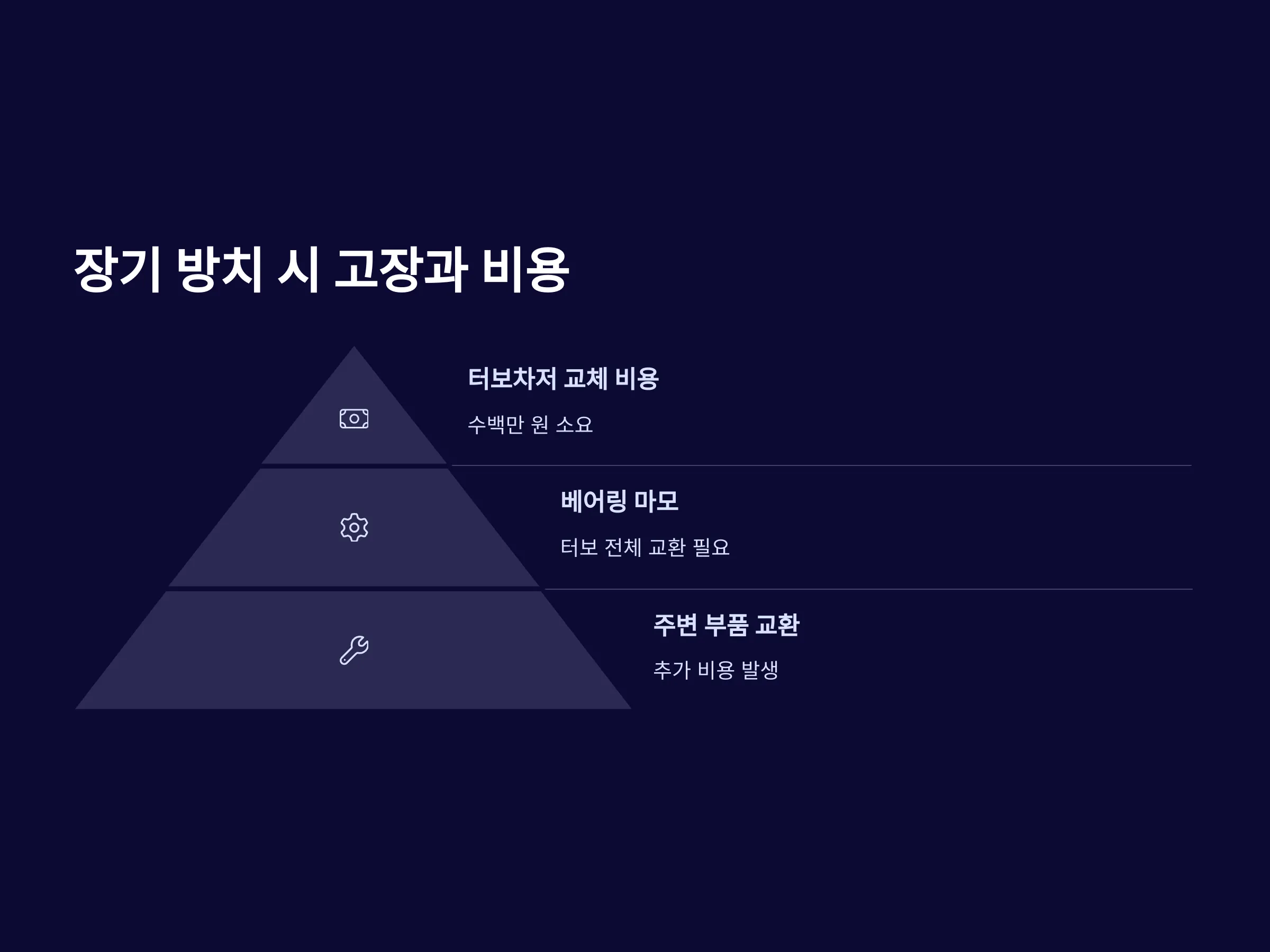 장기 방치 시 고장과 비용

터보차저 교체 비용

수백만 원 소요

베어링 마모

터보 전체 교환 필요

주변 부품 교환

추가 비용 발생